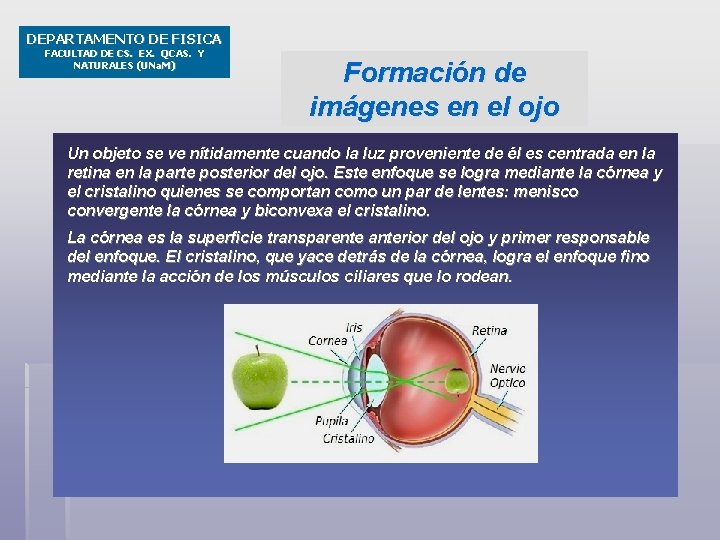 DEPARTAMENTO DE FISICA
FACULTAD DE CS. EX. QCAS. Y NATURALES (UNaM)

Formación de imágenes en el ojo

Un objeto se ve nítidamente cuando la luz proveniente de él es centrada en la retina en la parte posterior del ojo. Este enfoque se logra mediante la córnea y el cristalino quienes se comportan como un par de lentes: menisco convergente la córnea y biconvexa el cristalino.

La córnea es la superficie transparente anterior del ojo y primer responsable del enfoque. El cristalino, que yace detrás de la córnea, logra el enfoque fino mediante la acción de los músculos ciliares que lo rodean.

Iris
Cornea
Retina
Nervio Optico
Pupila
Cristalino